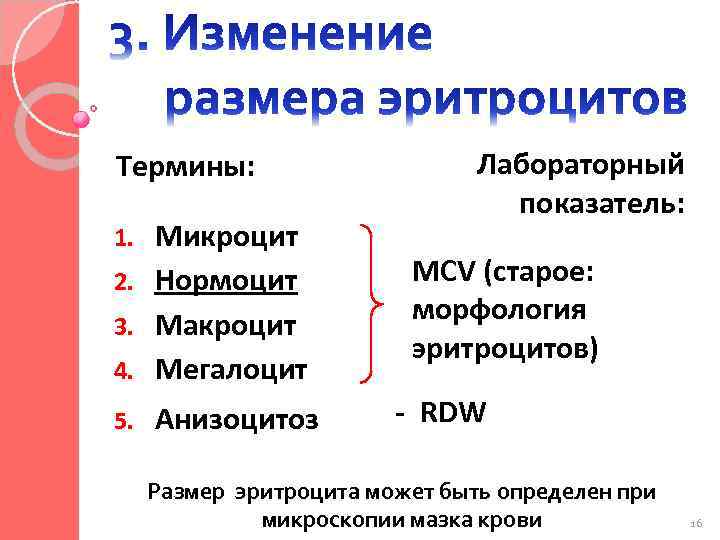 3. Изменение размера эритроцитов

Термины:

1. Микроцит
2. Нормоцит
3. Макроцит
4. Мегалоцит
5. Анизоцитоз

Лабораторный показатель:

MCV (старое: морфология эритроцитов)

- RDW

Размер эритроцита может быть определен при микроскопии мазка крови

16